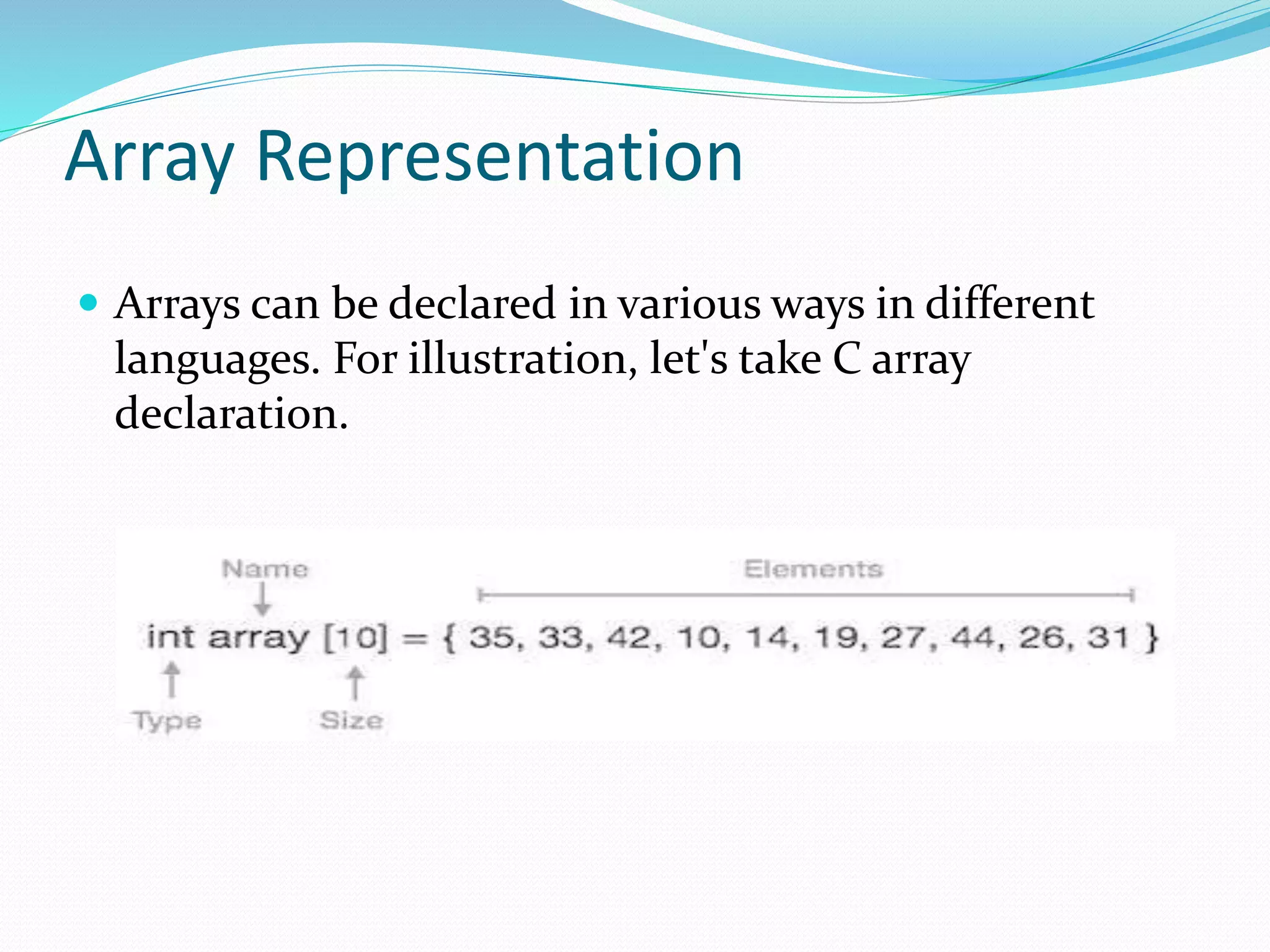 Array Representation

Arrays can be declared in various ways in different languages. For illustration, let's take C array declaration.

Name

Elements

int array [10] = { 35, 33, 42, 10, 14, 19, 27, 44, 26, 31 }

Type

Size